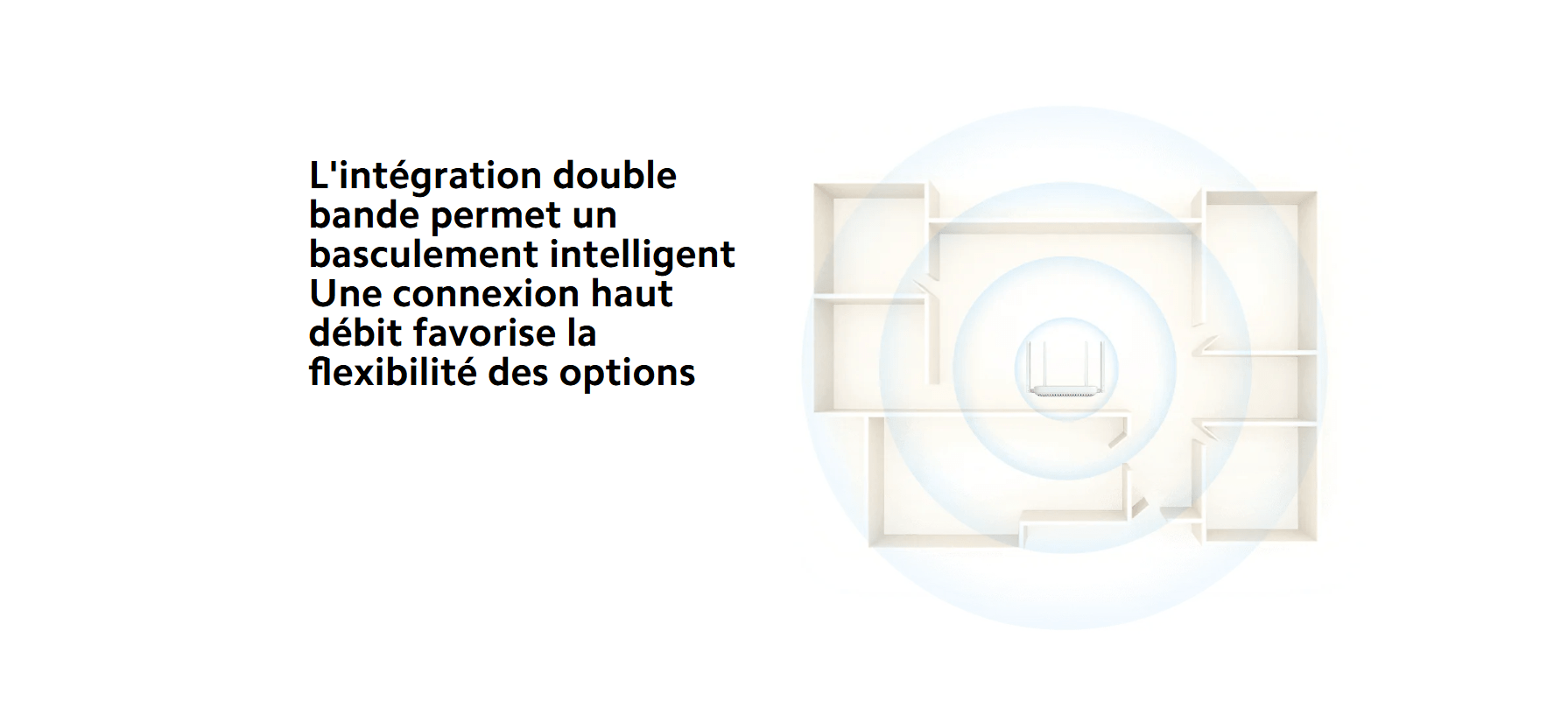 L'intégration double bande permet un basculement intelligent
Une connexion haut débit favorise la flexibilité des options